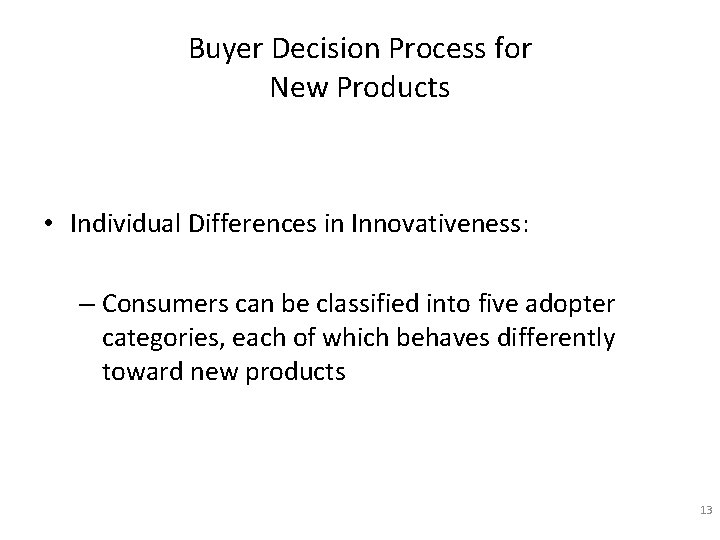 Buyer Decision Process for New Products

• Individual Differences in Innovativeness:

– Consumers can be classified into five adopter categories, each of which behaves differently toward new products

13